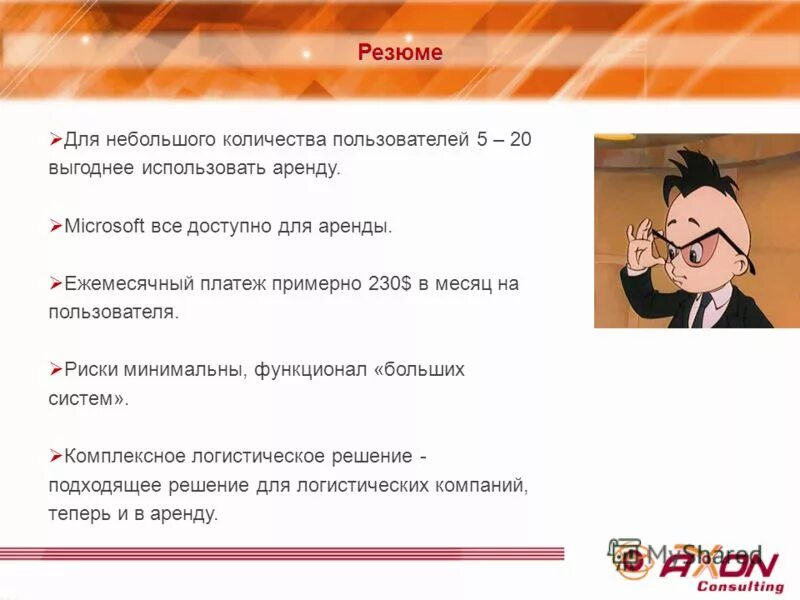 Резюме

➢Для небольшого количества пользователей 5 – 20 выгоднее использовать аренду.

➢Microsoft все доступно для аренды.

➢Ежемесячный платеж примерно 230$ в месяц на пользователя.

➢Риски минимальны, функционал «больших систем».

➢Комплексное логистическое решение - подходящее решение для логистических компаний, теперь и в аренду.

MyShared

AXON Consulting